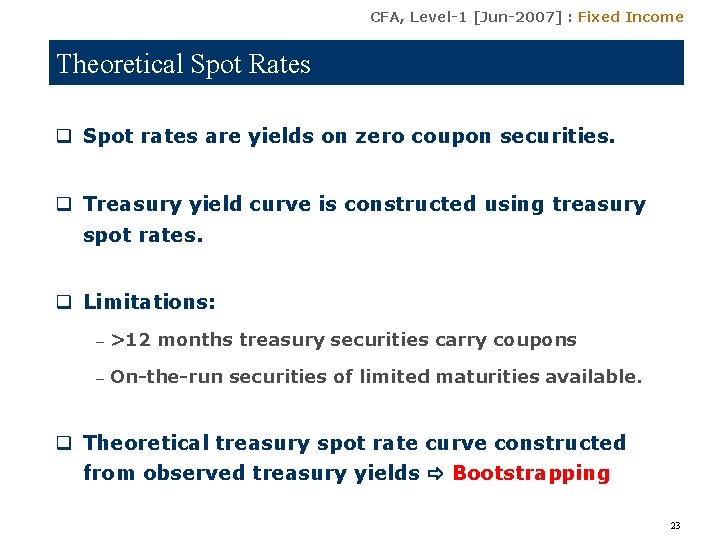 CFA, Level-1 [Jun-2007] : Fixed Income

Theoretical Spot Rates

❑ Spot rates are yields on zero coupon securities.

❑ Treasury yield curve is constructed using treasury spot rates.

❑ Limitations:

– >12 months treasury securities carry coupons

– On-the-run securities of limited maturities available.

❑ Theoretical treasury spot rate curve constructed from observed treasury yields ⇨ Bootstrapping

23